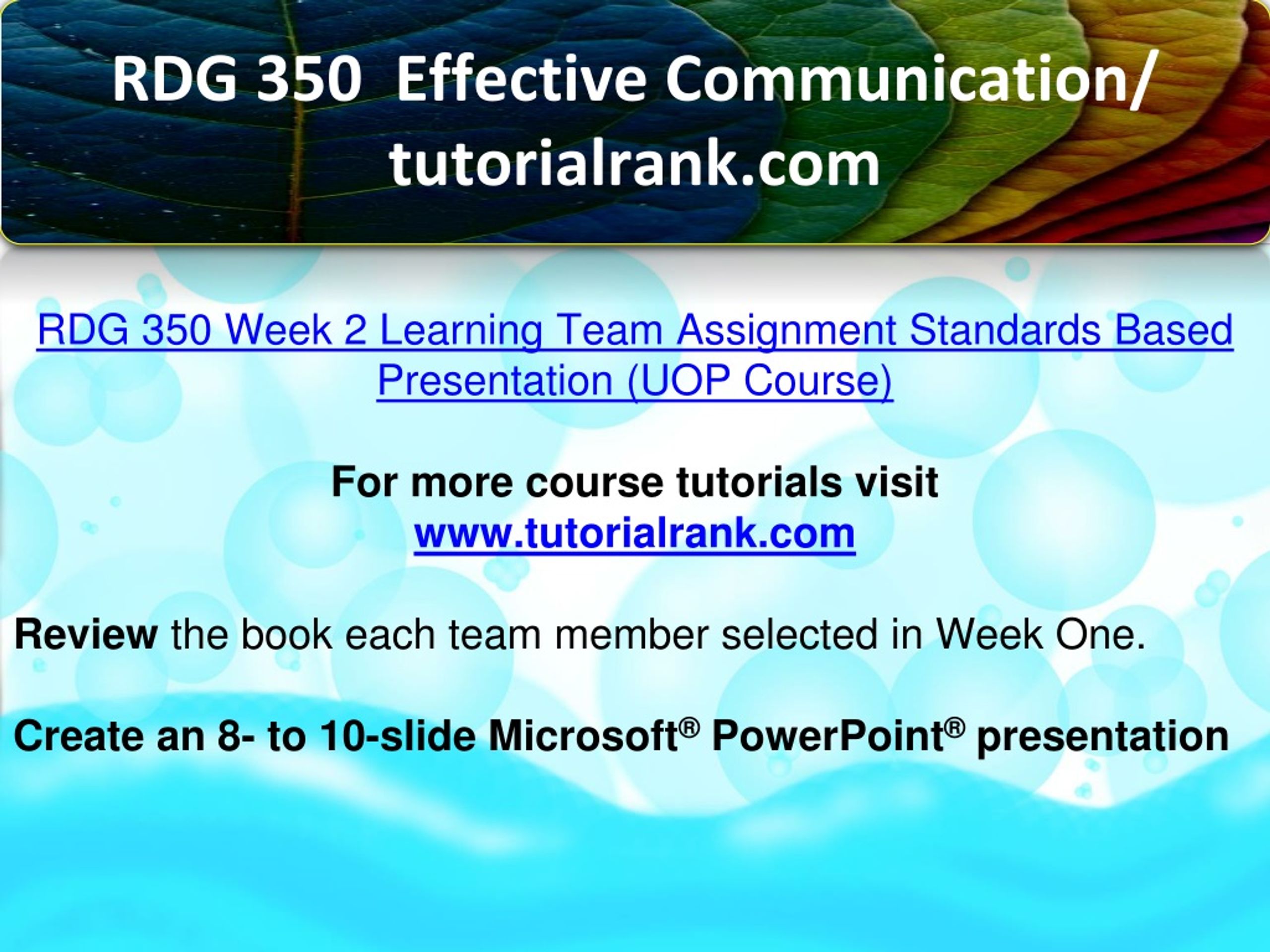 RDG 350 Effective Communication/ tutorialrank.com

RDG 350 Week 2 Learning Team Assignment Standards Based Presentation (UOP Course)

For more course tutorials visit
www.tutorialrank.com

Review the book each team member selected in Week One.

Create an 8- to 10-slide Microsoft® PowerPoint® presentation